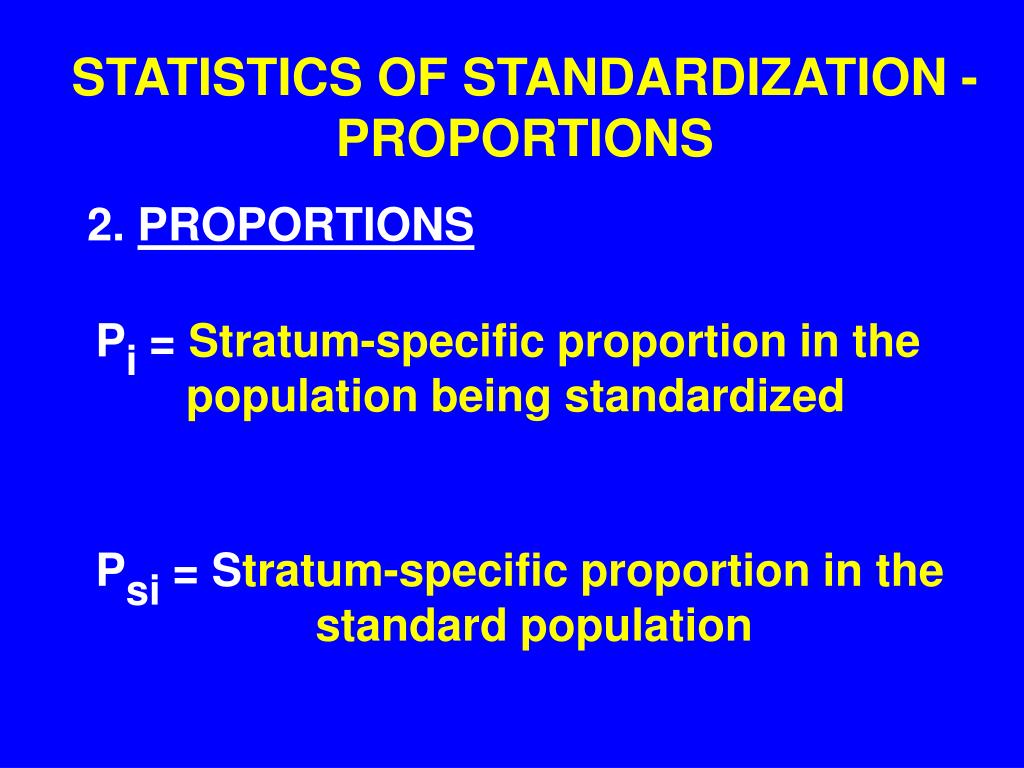 STATISTICS OF STANDARDIZATION - PROPORTIONS

2. PROPORTIONS

$P_i$ = Stratum-specific proportion in the population being standardized

$P_{si}$ = Stratum-specific proportion in the standard population